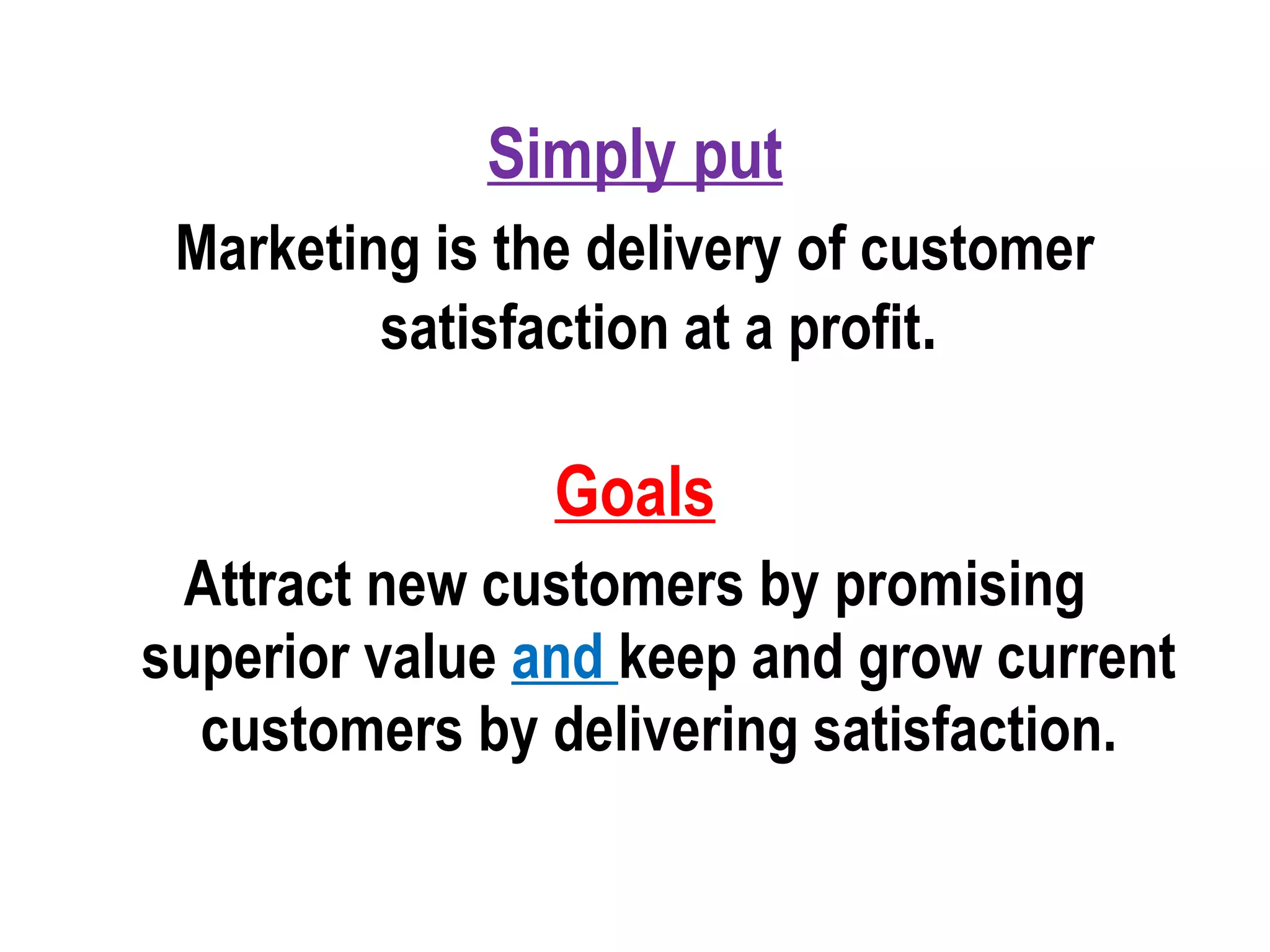 Simply put

Marketing is the delivery of customer satisfaction at a profit.

Goals

Attract new customers by promising superior value and keep and grow current customers by delivering satisfaction.